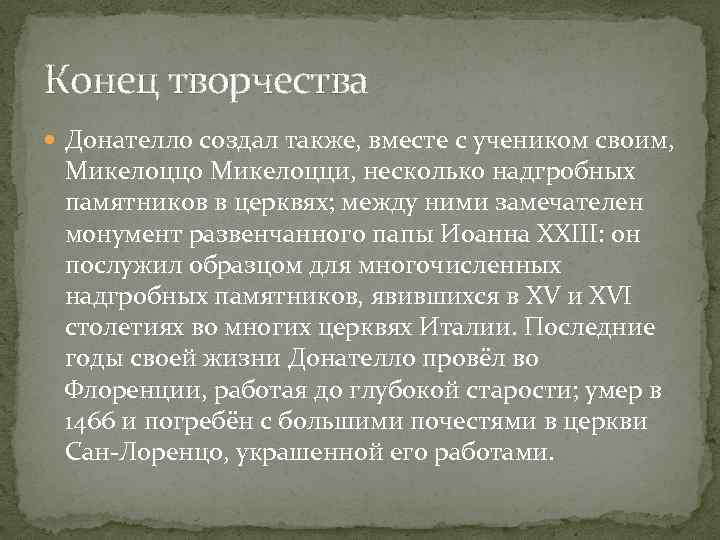 Конец творчества

Донателло создал также, вместе с учеником своим, Микелоццо Микелоцци, несколько надгробных памятников в церквях; между ними замечателен монумент развенчанного папы Иоанна XXIII: он послужил образцом для многочисленных надгробных памятников, явившихся в XV и XVI столетиях во многих церквях Италии. Последние годы своей жизни Донателло провёл во Флоренции, работая до глубокой старости; умер в 1466 и погребён с большими почестями в церкви Сан-Лоренцо, украшенной его работами.